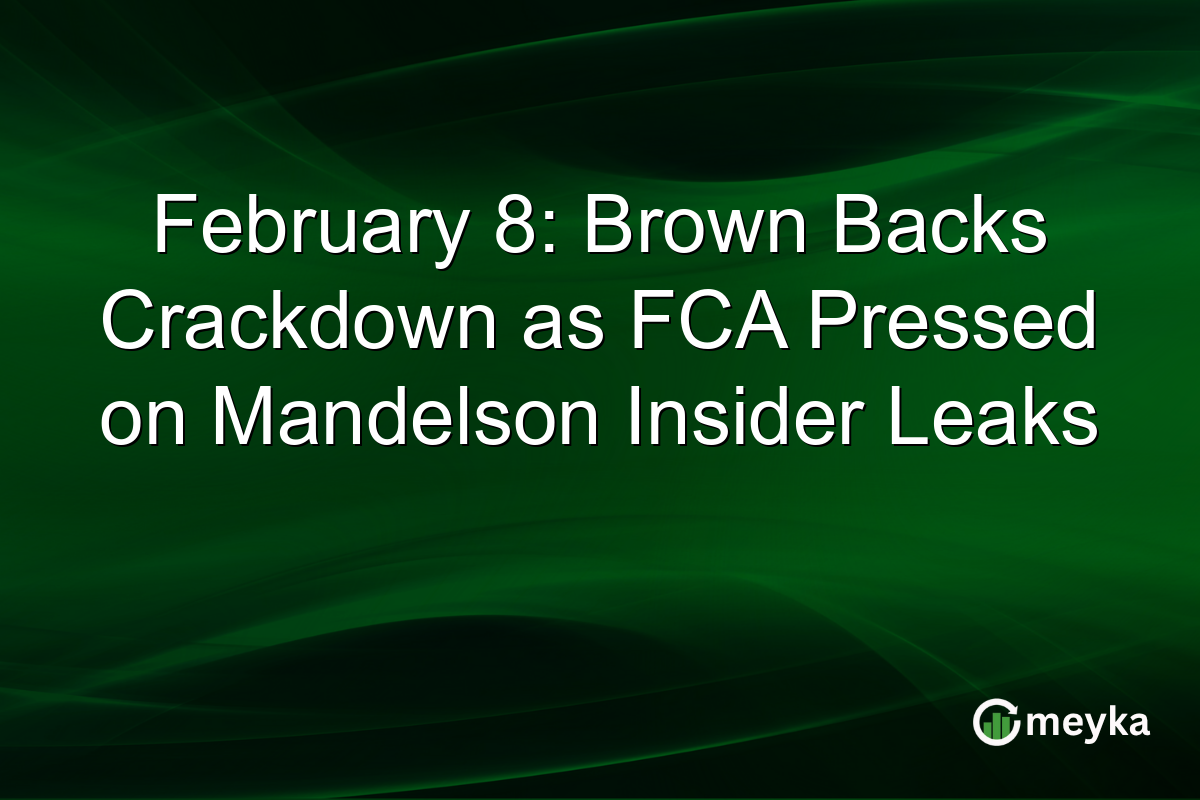 February 8: Brown Backs Crackdown as FCA Pressed on Mandelson Insider Leaks

meyka